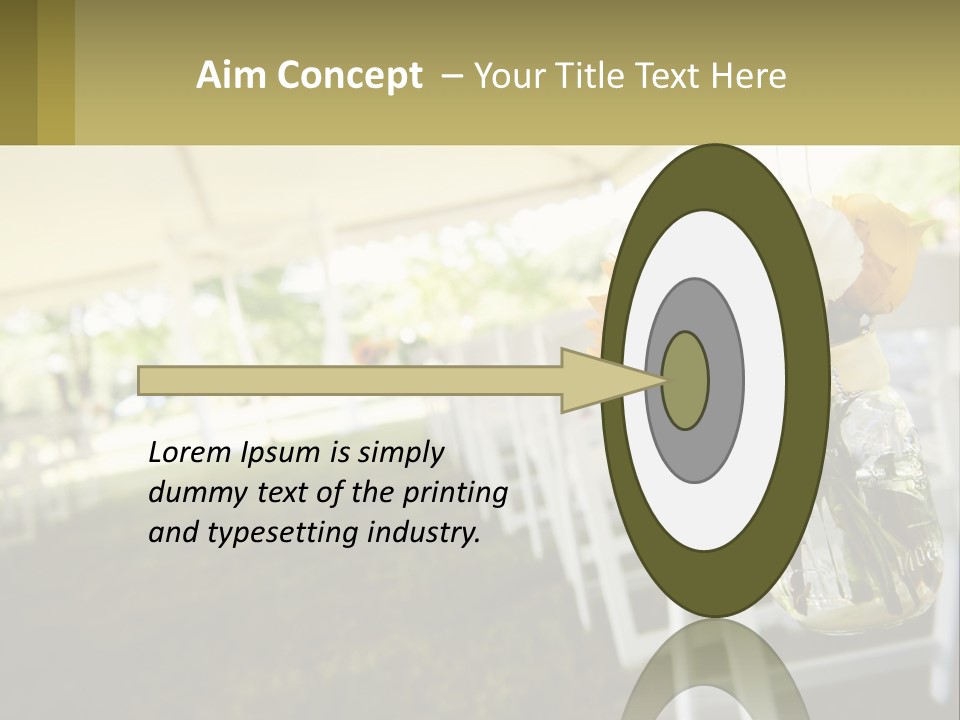 Aim Concept – Your Title Text Here

Lorem Ipsum is simply dummy text of the printing and typesetting industry.